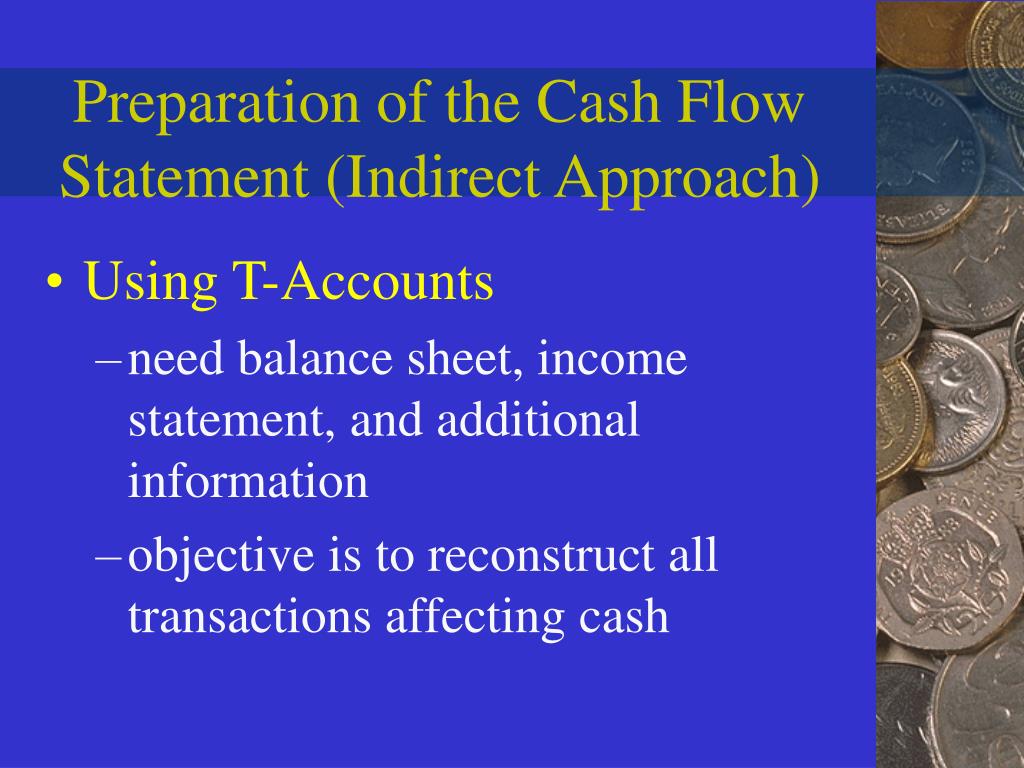 Preparation of the Cash Flow Statement (Indirect Approach)

• Using T-Accounts

– need balance sheet, income statement, and additional information

– objective is to reconstruct all transactions affecting cash